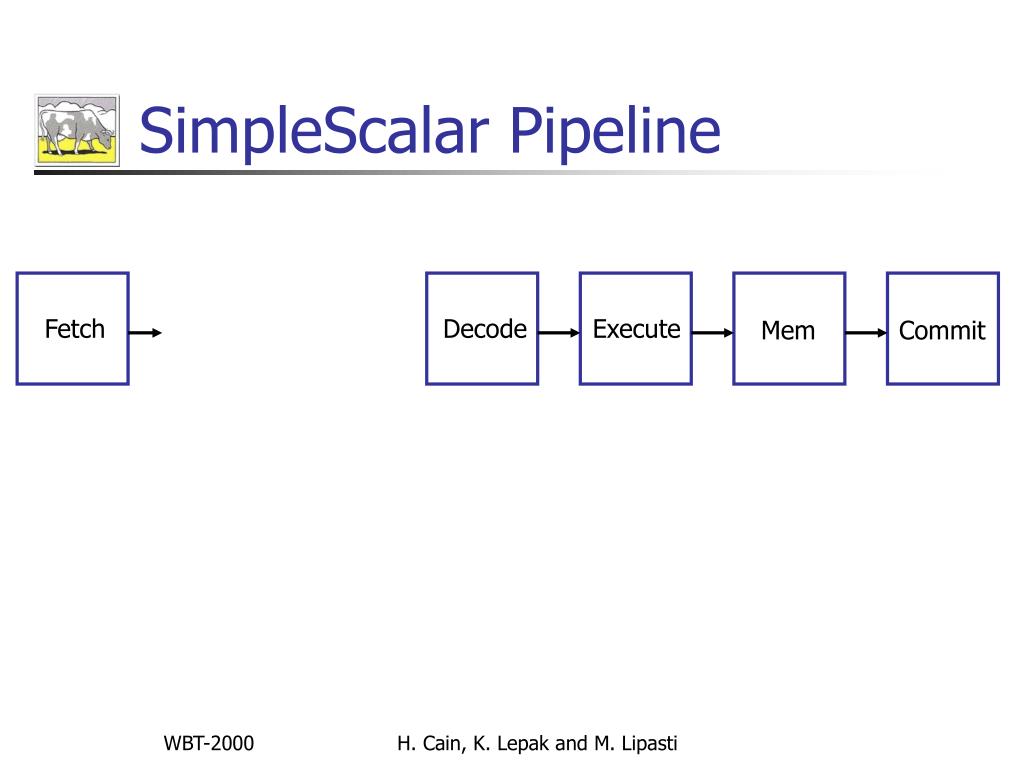 SimpleScalar Pipeline

Fetch

Decode

Execute

Mem

Commit

WBT-2000

H. Cain, K. Lepak and M. Lipasti